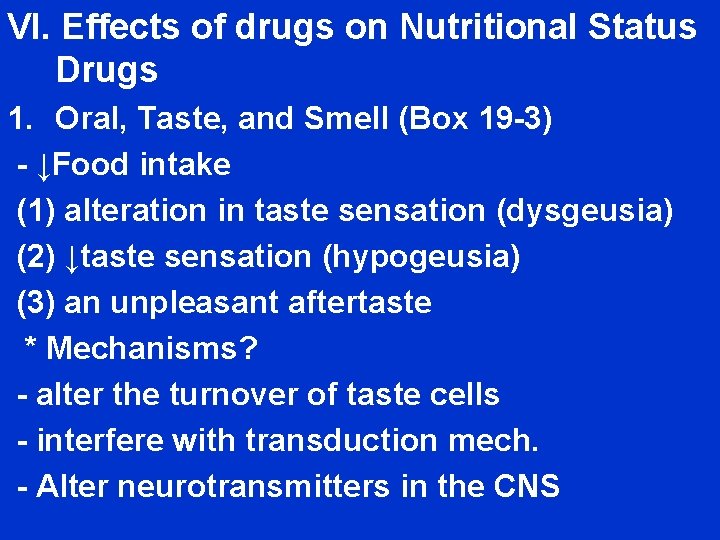 VI. Effects of drugs on Nutritional Status Drugs

1. Oral, Taste, and Smell (Box 19-3)

- ↓Food intake

(1) alteration in taste sensation (dysgeusia)

(2) ↓taste sensation (hypogeusia)

(3) an unpleasant aftertaste

* Mechanisms?

- alter the turnover of taste cells

- interfere with transduction mech.

- Alter neurotransmitters in the CNS